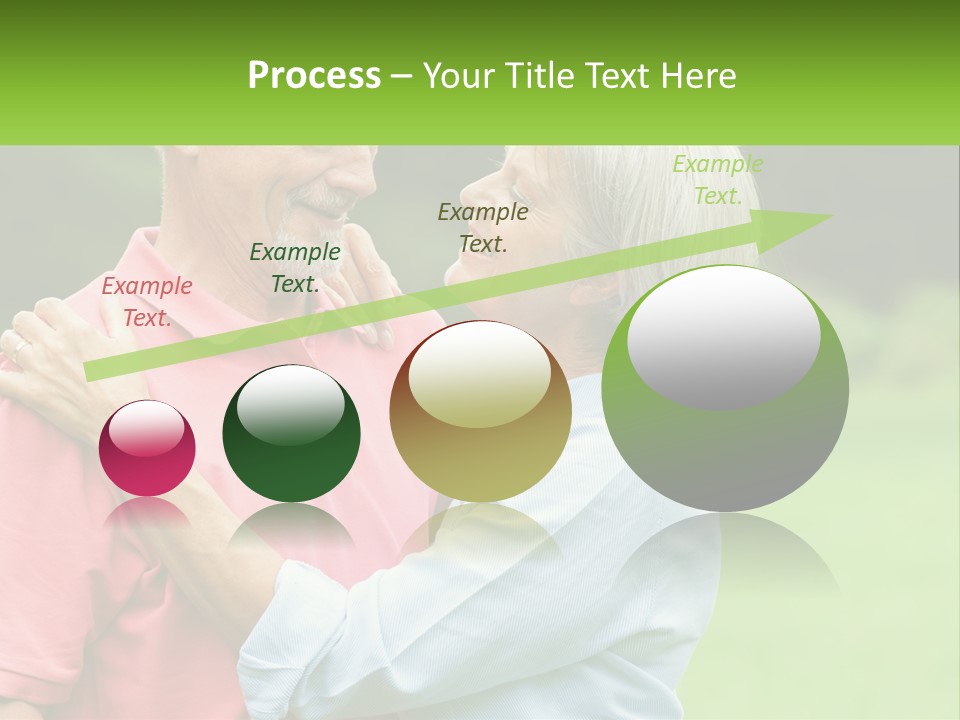 Process – Your Title Text Here

Example Text.

Example Text.

Example Text.

Example Text.